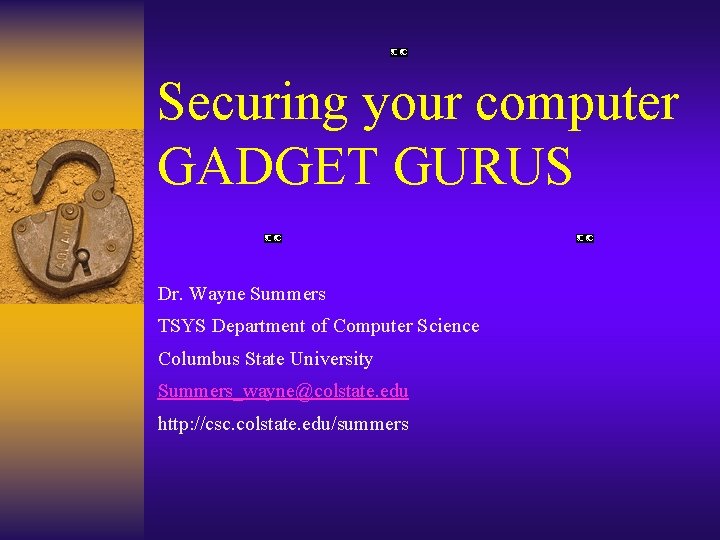 Securing your computer
GADGET GURUS

Dr. Wayne Summers

TSYS Department of Computer Science

Columbus State University

Summers_wayne@colstate.edu

http://csc.colstate.edu/summers